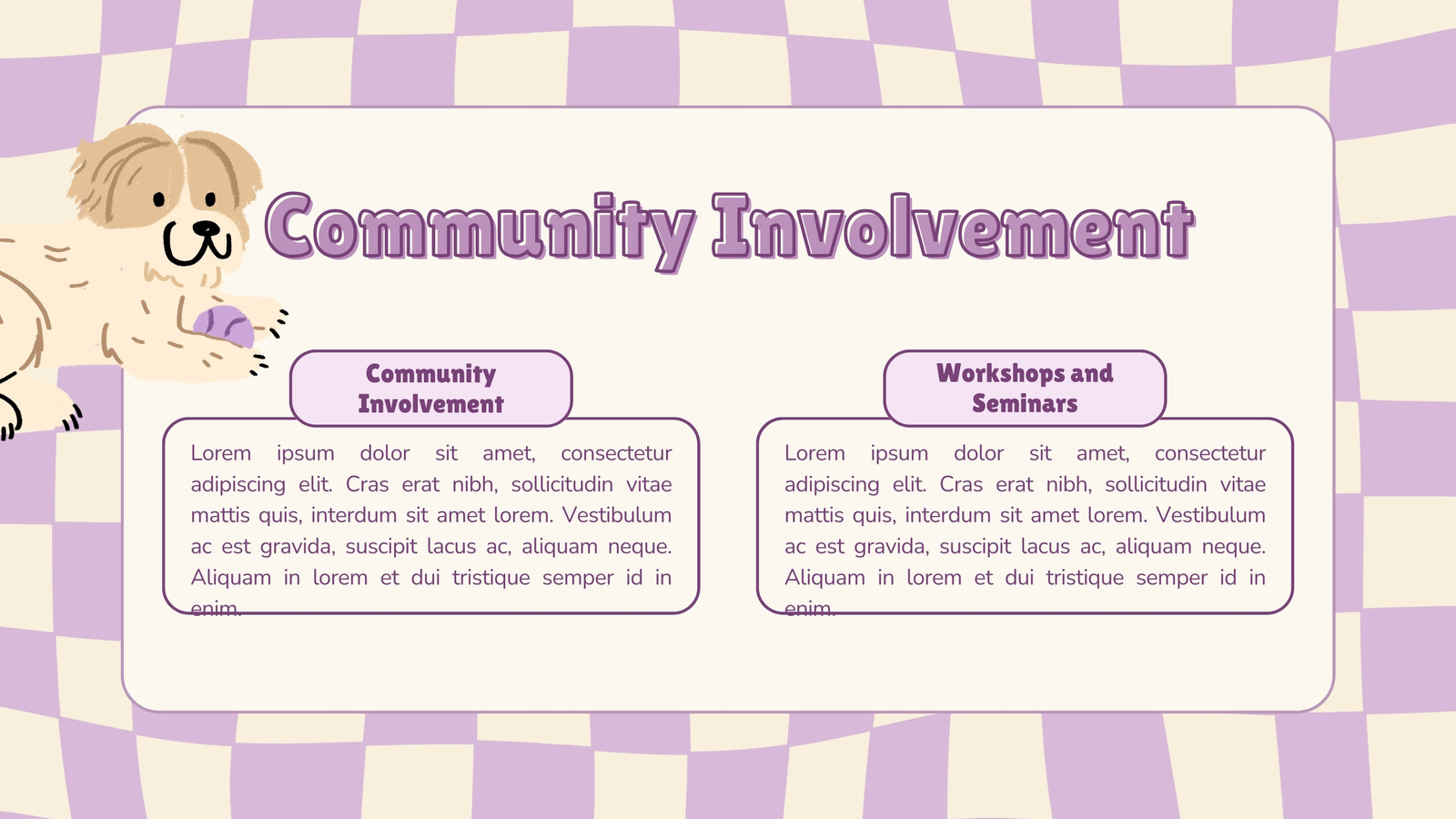 Community Involvement

Community Involvement

Lorem ipsum dolor sit amet, consectetur adipiscing elit. Cras erat nibh, sollicitudin vitae mattis quis, interdum sit amet lorem. Vestibulum ac est gravida, suscipit lacus ac, aliquam neque. Aliquam in lorem et dui tristique semper id in enim.

Workshops and Seminars

Lorem ipsum dolor sit amet, consectetur adipiscing elit. Cras erat nibh, sollicitudin vitae mattis quis, interdum sit amet lorem. Vestibulum ac est gravida, suscipit lacus ac, aliquam neque. Aliquam in lorem et dui tristique semper id in enim.